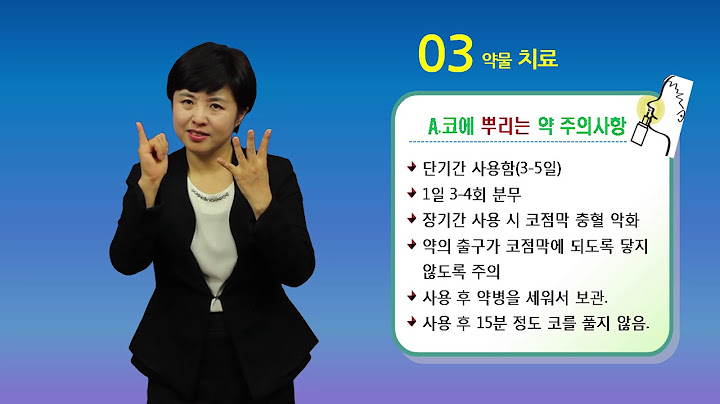 03 약물 치료

A.코에 뿌리는 약 주의사항

단기간 사용함(3-5일)

1일 3-4회 분무

장기간 사용 시 코점막 충혈 악화

약의 출구가 코점막에 되도록 닿지 않도록 주의

사용 후 약병을 세워서 보관.

사용 후 15분 정도 코를 풀지 않음.